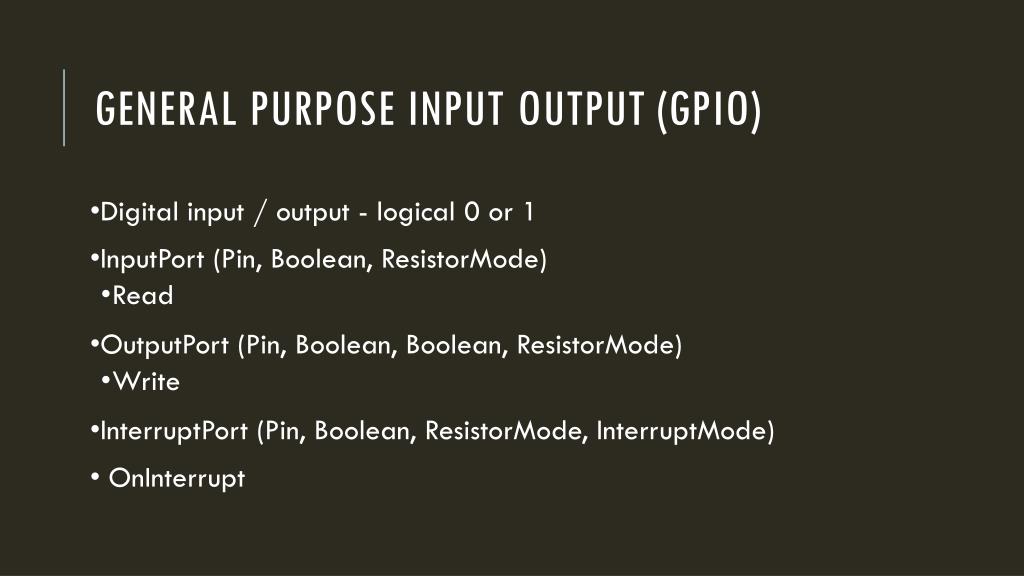 GENERAL PURPOSE INPUT OUTPUT (GPIO)

•Digital input / output - logical 0 or 1

•InputPort (Pin, Boolean, ResistorMode)
•Read

•OutputPort (Pin, Boolean, Boolean, ResistorMode)
•Write

•InterruptPort (Pin, Boolean, ResistorMode, InterruptMode)

• OnInterrupt